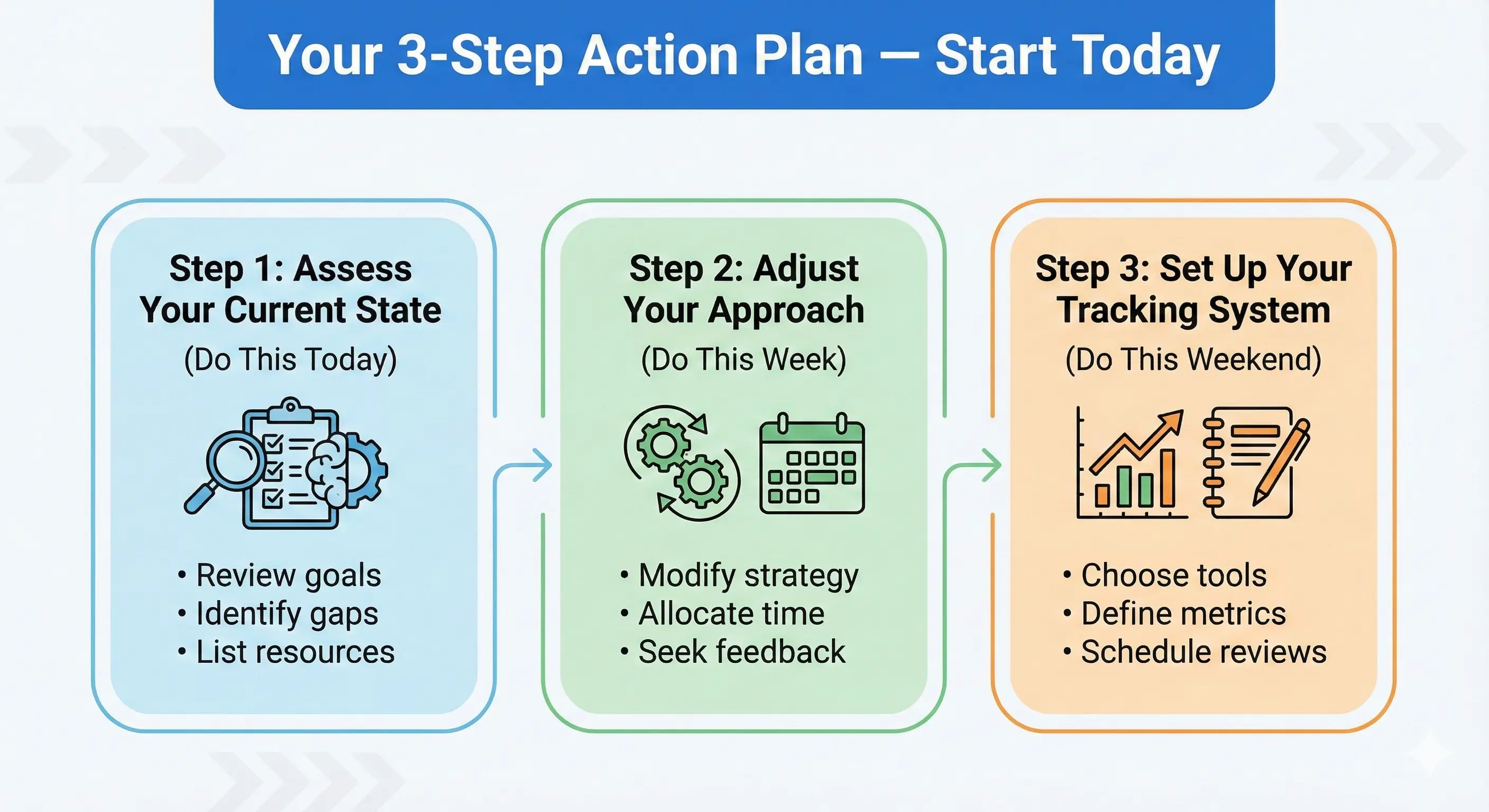 Your 3-Step Action Plan — Start Today

Step 1: Assess Your Current State
(Do This Today)

• Review goals
• Identify gaps
• List resources

Step 2: Adjust Your Approach
(Do This Week)

• Modify strategy
• Allocate time
• Seek feedback

Step 3: Set Up Your Tracking System
(Do This Weekend)

• Choose tools
• Define metrics
• Schedule reviews